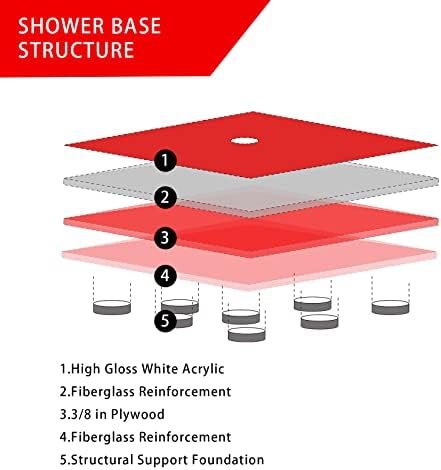 SHOWER BASE STRUCTURE

1

2

3

4

5

1.High Gloss White Acrylic
2.Fiberglass Reinforcement
3.3/8 in Plywood
4.Fiberglass Reinforcement
5.Structural Support Foundation